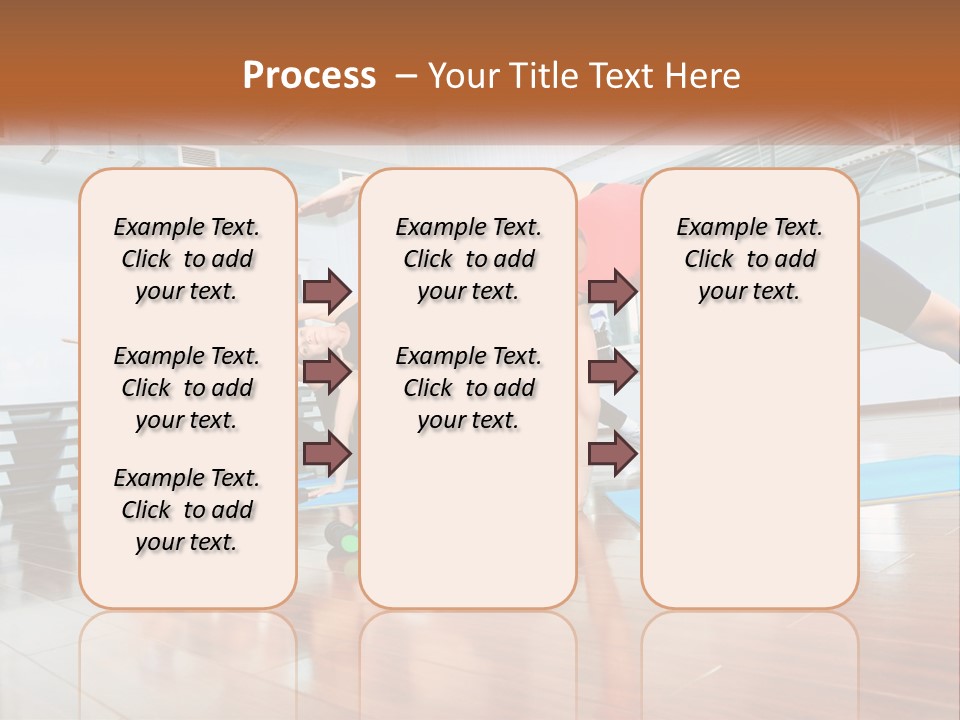 Process – Your Title Text Here

Example Text. Click to add your text.

Example Text. Click to add your text.

Example Text. Click to add your text.

Example Text. Click to add your text.

Example Text. Click to add your text.

Example Text. Click to add your text.